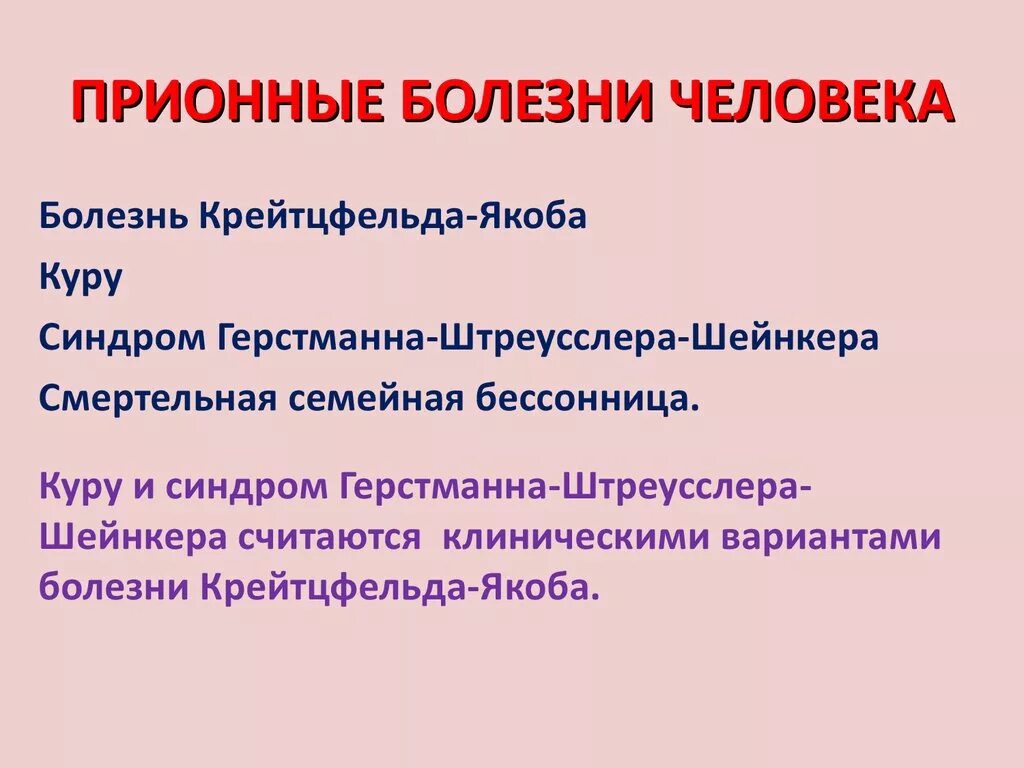 ПРИОННЫЕ БОЛЕЗНИ ЧЕЛОВЕКА

Болезнь Крейтцфельда-Якоба

Куру

Синдром Герстманна-Штреусслера-Шейнкера

Смертельная семейная бессонница.

Куру и синдром Герстманна-Штреусслера-Шейнкера считаются клиническими вариантами болезни Крейтцфельда-Якоба.